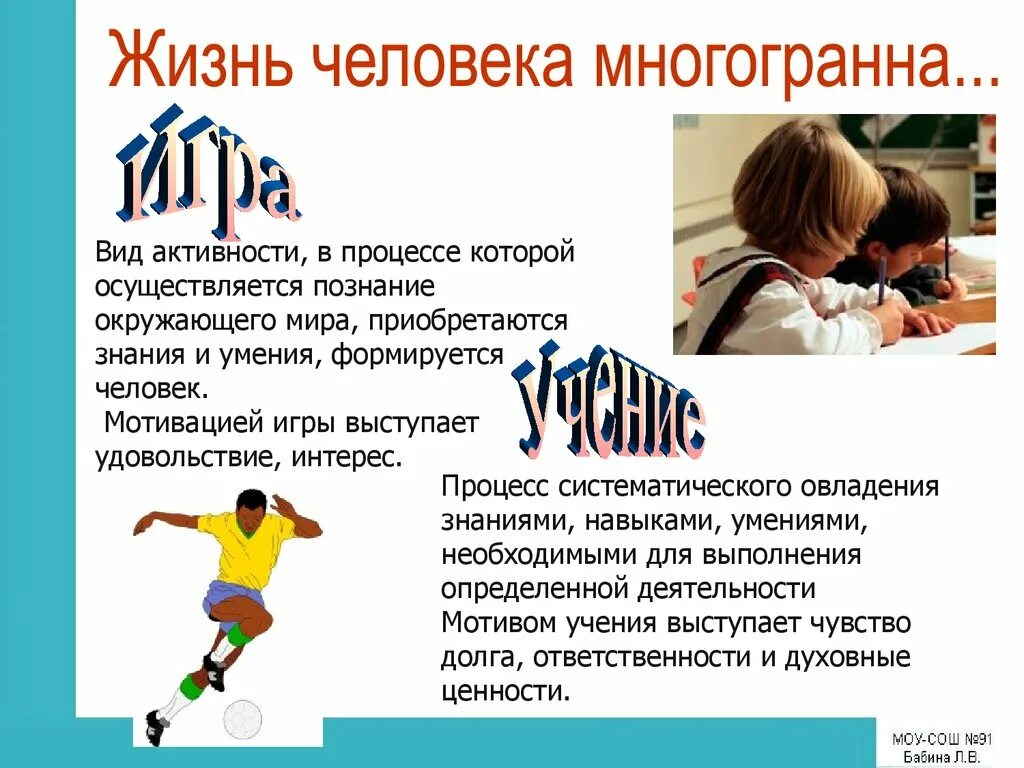 Жизнь человека многогранна...

Игра

Вид активности, в процессе которой осуществляется познание окружающего мира, приобретаются знания и умения, формируется человек.
Мотивацией игры выступает удовольствие, интерес.

Учение

Процесс систематического овладения знаниями, навыками, умениями, необходимыми для выполнения определенной деятельности
Мотивом учения выступает чувство долга, ответственности и духовные ценности.

МОУ-СОШ №91
Бабина Л.В.